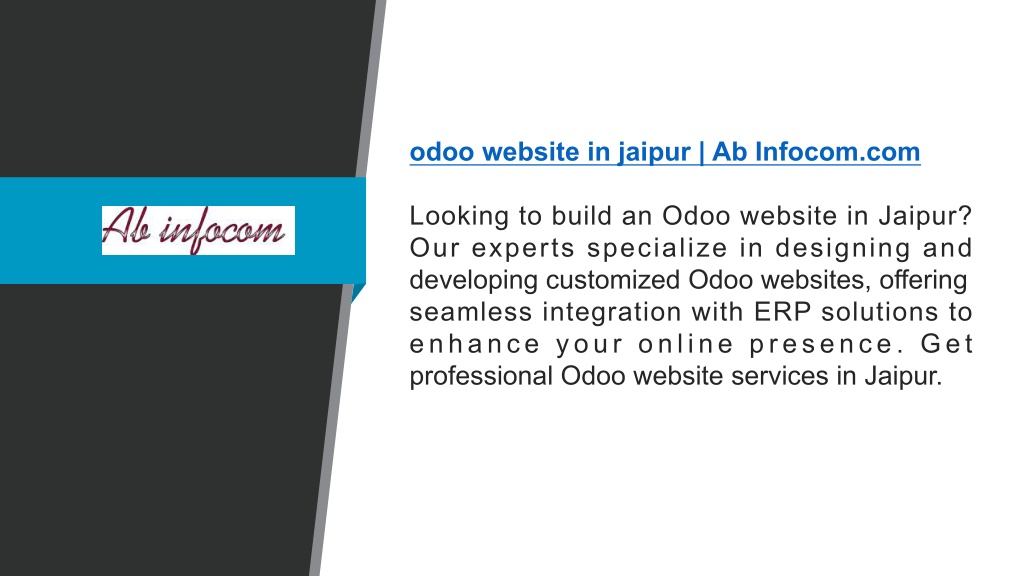 Ab infocom

odoo website in jaipur | Ab Infocom.com

Looking to build an Odoo website in Jaipur? Our experts specialize in designing and developing customized Odoo websites, offering seamless integration with ERP solutions to enhance your online presence. Get professional Odoo website services in Jaipur.